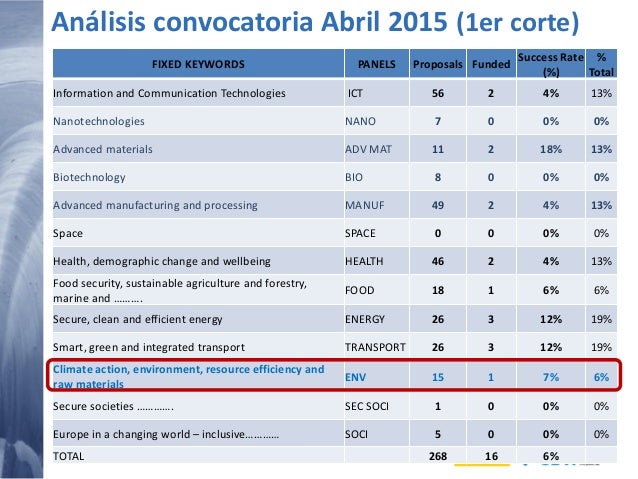 Análisis convocatoria Abril 2015 (1er corte)

| FIXED KEYWORDS | PANELS | Proposals | Funded | Success Rate (%) | % Total |
|---|---|---|---|---|---|
| Information and Communication Technologies | ICT | 56 | 2 | 4% | 13% |
| Nanotechnologies | NANO | 7 | 0 | 0% | 0% |
| Advanced materials | ADV MAT | 11 | 2 | 18% | 13% |
| Biotechnology | BIO | 8 | 0 | 0% | 0% |
| Advanced manufacturing and processing | MANUF | 49 | 2 | 4% | 13% |
| Space | SPACE | 0 | 0 | 0% | 0% |
| Health, demographic change and wellbeing | HEALTH | 46 | 2 | 4% | 13% |
| Food security, sustainable agriculture and forestry, marine and ………. | FOOD | 18 | 1 | 6% | 6% |
| Secure, clean and efficient energy | ENERGY | 26 | 3 | 12% | 19% |
| Smart, green and integrated transport | TRANSPORT | 26 | 3 | 12% | 19% |
| Climate action, environment, resource efficiency and raw materials | ENV | 15 | 1 | 7% | 6% |
| Secure societies …………. | SEC SOCI | 1 | 0 | 0% | 0% |
| Europe in a changing world – inclusive………… | SOCI | 5 | 0 | 0% | 0% |
| TOTAL | | 268 | 16 | 6% | |